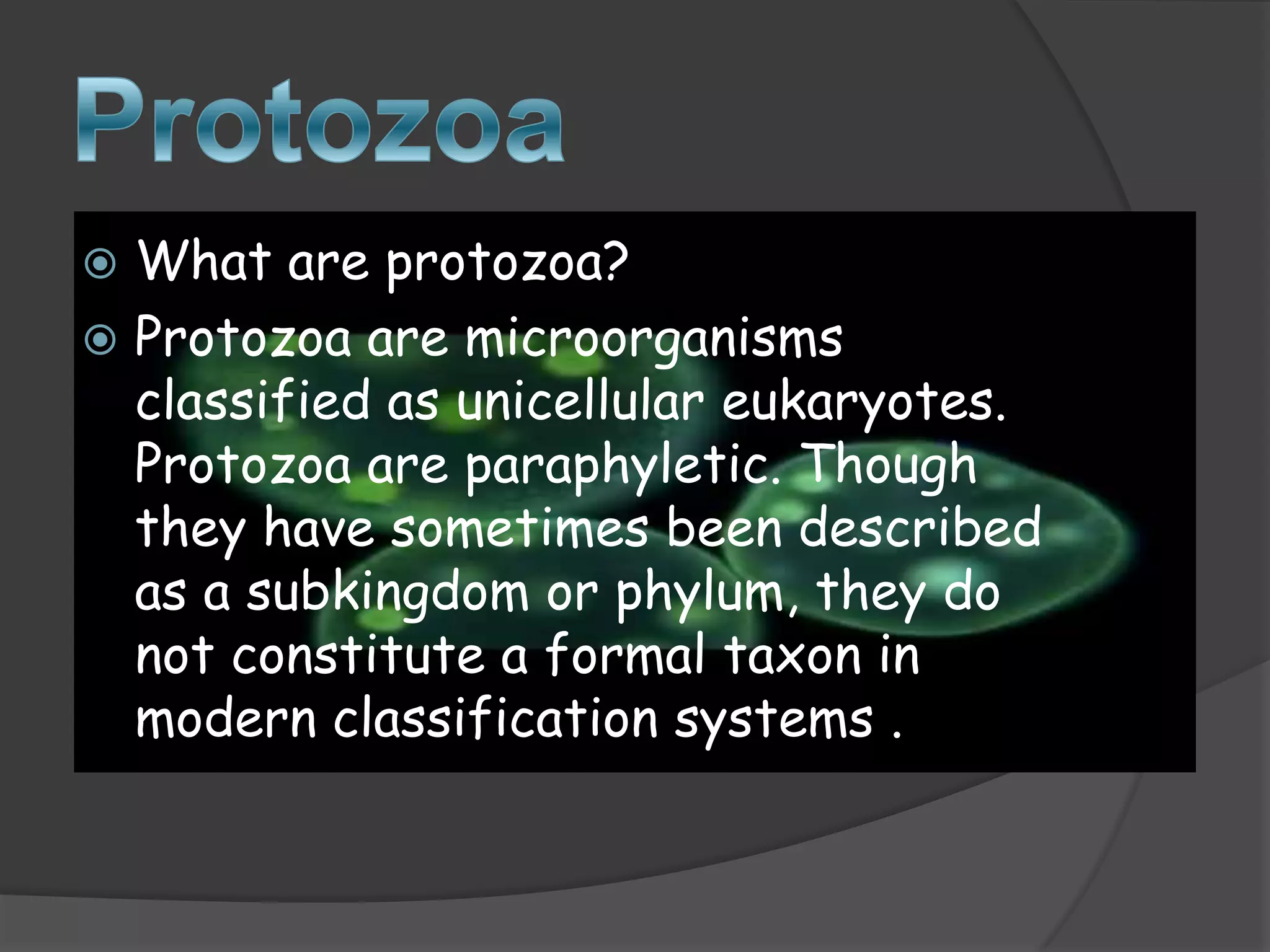 Protozoa

What are protozoa?

Protozoa are microorganisms classified as unicellular eukaryotes. Protozoa are paraphyletic. Though they have sometimes been described as a subkingdom or phylum, they do not constitute a formal taxon in modern classification systems .